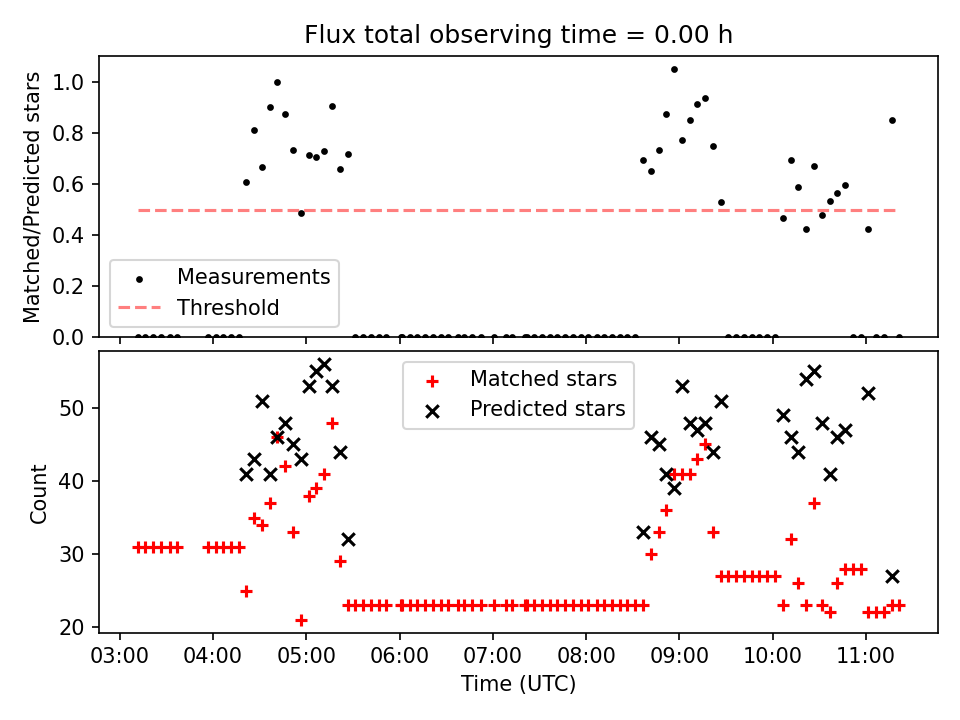 Flux total observing time = 0.00 h

Matched/Predicted stars

1.0
0.8
0.6
0.4
0.2
0.0

Measurements
Threshold

Count

50
40
30
20

Matched stars
Predicted stars

03:00
04:00
05:00
06:00
07:00
08:00
09:00
10:00
11:00

Time (UTC)